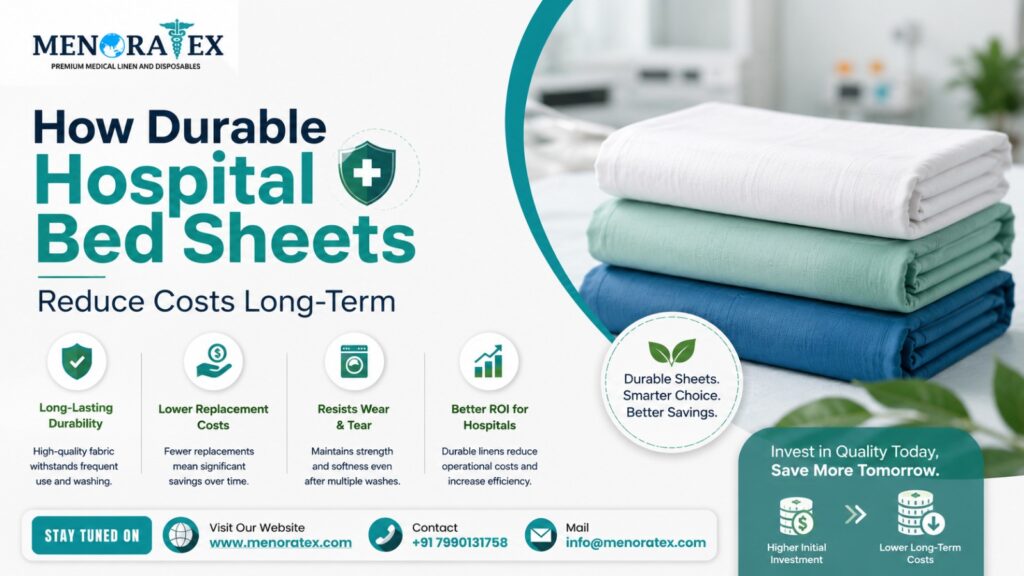 MENORATEX
PREMIUM MEDICAL LINEN AND DISPOSABLES

How Durable Hospital Bed Sheets

Reduce Costs Long-Term

Long-Lasting Durability
High-quality fabric withstands frequent use and washing.

Lower Replacement Costs
Fewer replacements mean significant savings over time.

Resists Wear & Tear
Maintains strength and softness even after multiple washes.

Better ROI for Hospitals
Durable linens reduce operational costs and increase efficiency.

Durable Sheets. Smarter Choice. Better Savings.

Invest in Quality Today, Save More Tomorrow.

Higher Initial Investment

Lower Long-Term Costs

STAY TUNED ON

Visit Our Website
www.menoratex.com

Contact
+91 7990131758

Mail
info@menoratex.com